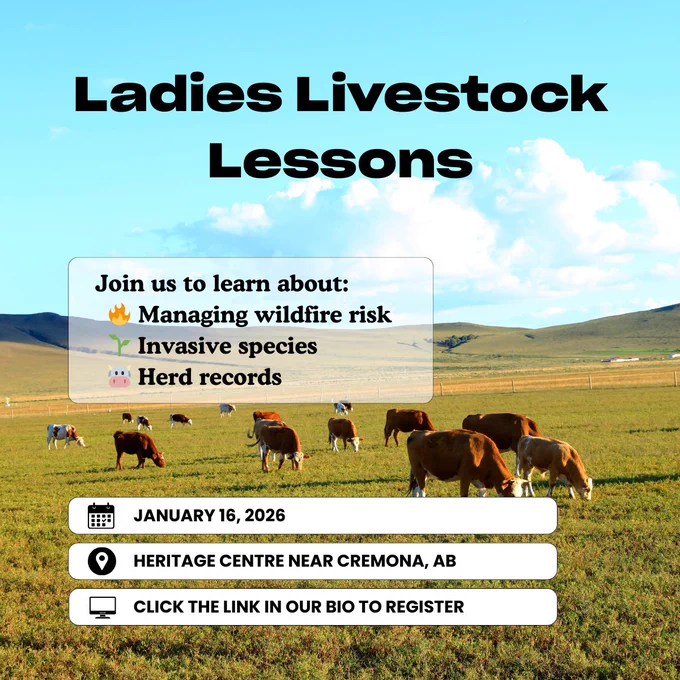 Ladies Livestock Lessons

Join us to learn about:
🔥 Managing wildfire risk
🌱 Invasive species
🐮 Herd records

JANUARY 16, 2026

HERITAGE CENTRE NEAR CREMONA, AB

CLICK THE LINK IN OUR BIO TO REGISTER